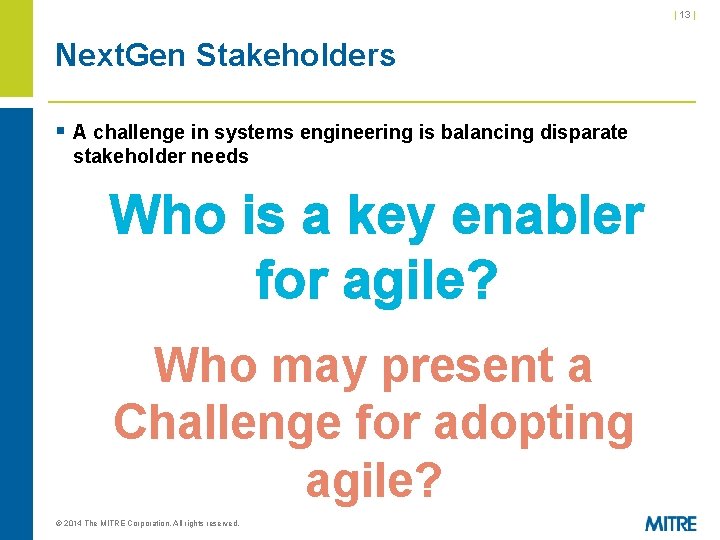 | 13 |

NextGen Stakeholders

▪ A challenge in systems engineering is balancing disparate stakeholder needs

Who is a key enabler for agile?

Who may present a Challenge for adopting agile?

© 2014 The MITRE Corporation. All rights reserved.

MITRE